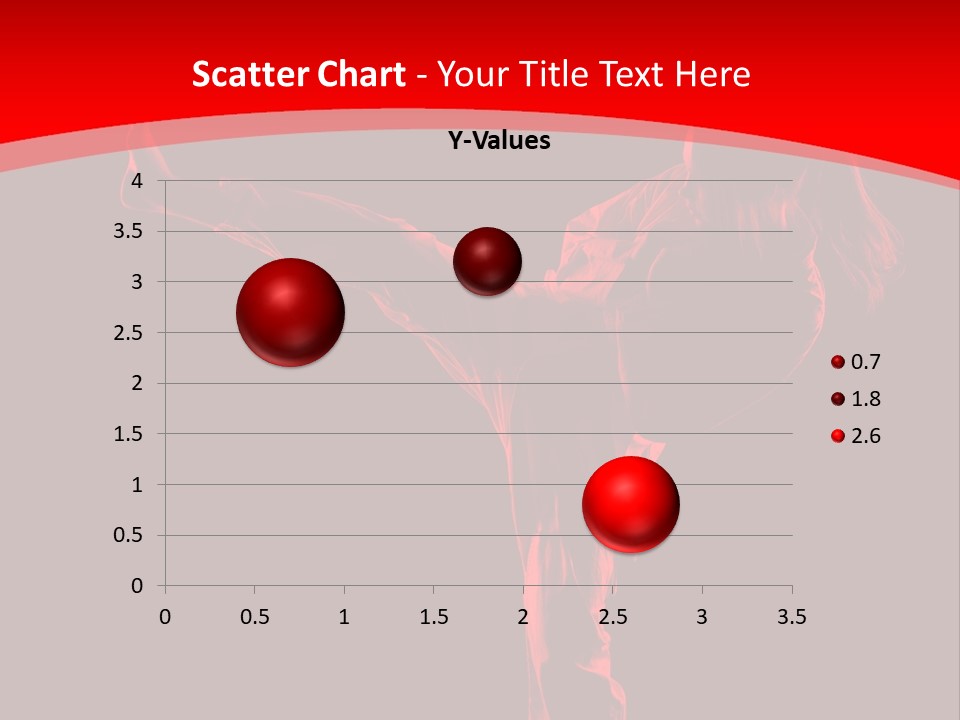 Scatter Chart - Your Title Text Here

Y-Values

4
3.5
3
2.5
2
1.5
1
0.5
0

0 0.5 1 1.5 2 2.5 3 3.5

0.7
1.8
2.6